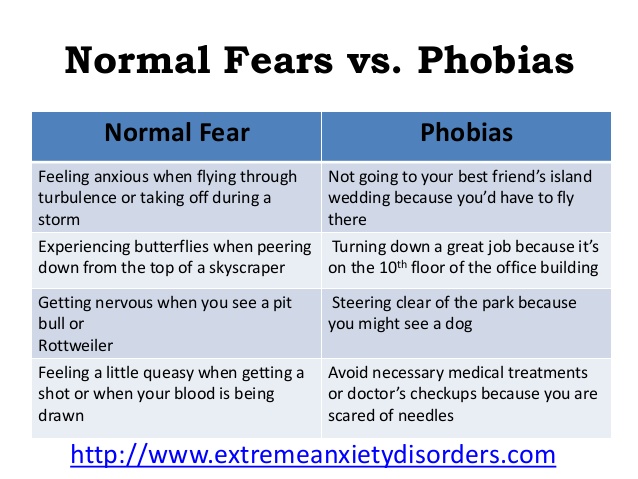 Normal Fears vs. Phobias

| Normal Fear | Phobias |
|---|---|
| Feeling anxious when flying through turbulence or taking off during a storm | Not going to your best friend's island wedding because you'd have to fly there |
| Experiencing butterflies when peering down from the top of a skyscraper | Turning down a great job because it's on the $10^{th}$ floor of the office building |
| Getting nervous when you see a pit bull or Rottweiler | Steering clear of the park because you might see a dog |
| Feeling a little queasy when getting a shot or when your blood is being drawn | Avoid necessary medical treatments or doctor's checkups because you are scared of needles |

http://www.extremeanxietydisorders.com